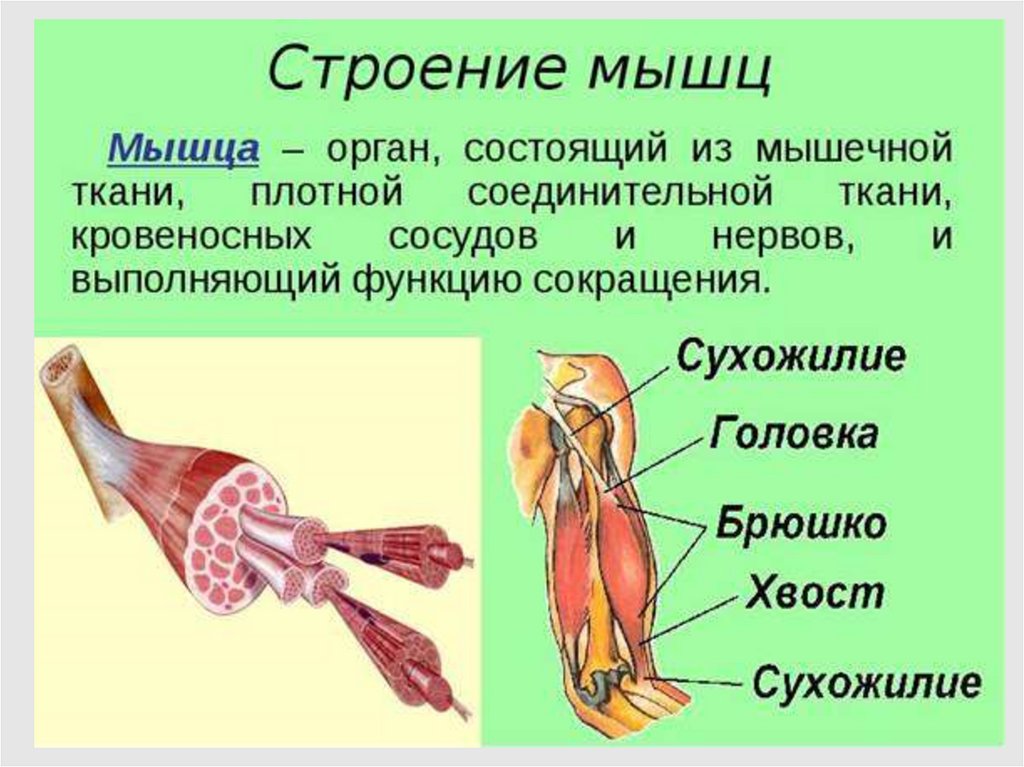 Строение мышц

Мышца – орган, состоящий из мышечной ткани, плотной соединительной ткани, кровеносных сосудов и нервов, и выполняющий функцию сокращения.

Сухожилие
Головка
Брюшко
Хвост
Сухожилие